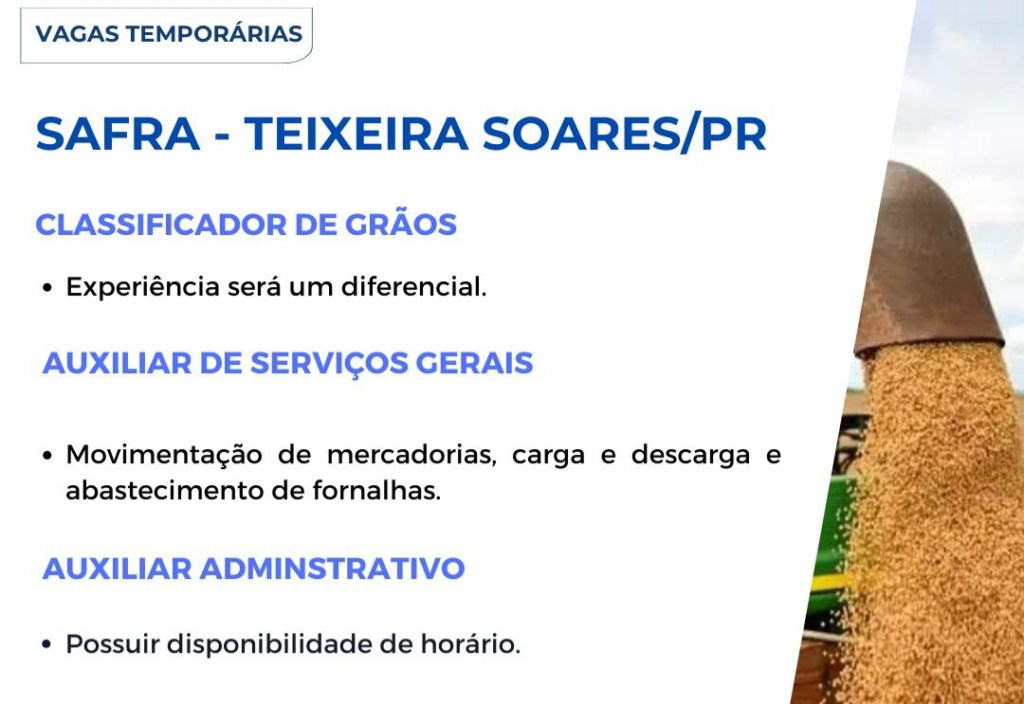 VAGAS TEMPORÁRIAS

SAFRA - TEIXEIRA SOARES/PR

CLASSIFICADOR DE GRÃOS

• Experiência será um diferencial.

AUXILIAR DE SERVIÇOS GERAIS

• Movimentação de mercadorias, carga e descarga e abastecimento de fornalhas.

AUXILIAR ADMINSTRATIVO

• Possuir disponibilidade de horário.